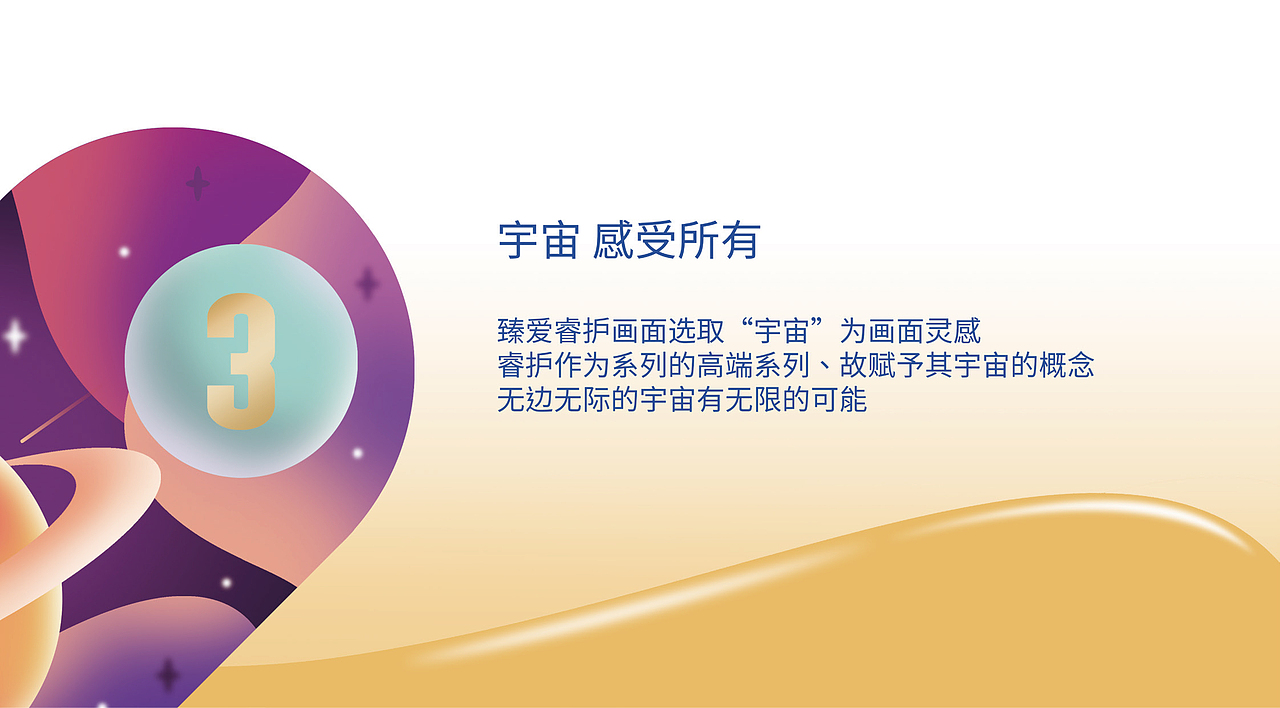 3

宇宙 感受所有

臻爱睿护画面选取“宇宙”为画面灵感
睿护作为系列的高端系列、故赋予其宇宙的概念
无边无际的宇宙有无限的可能